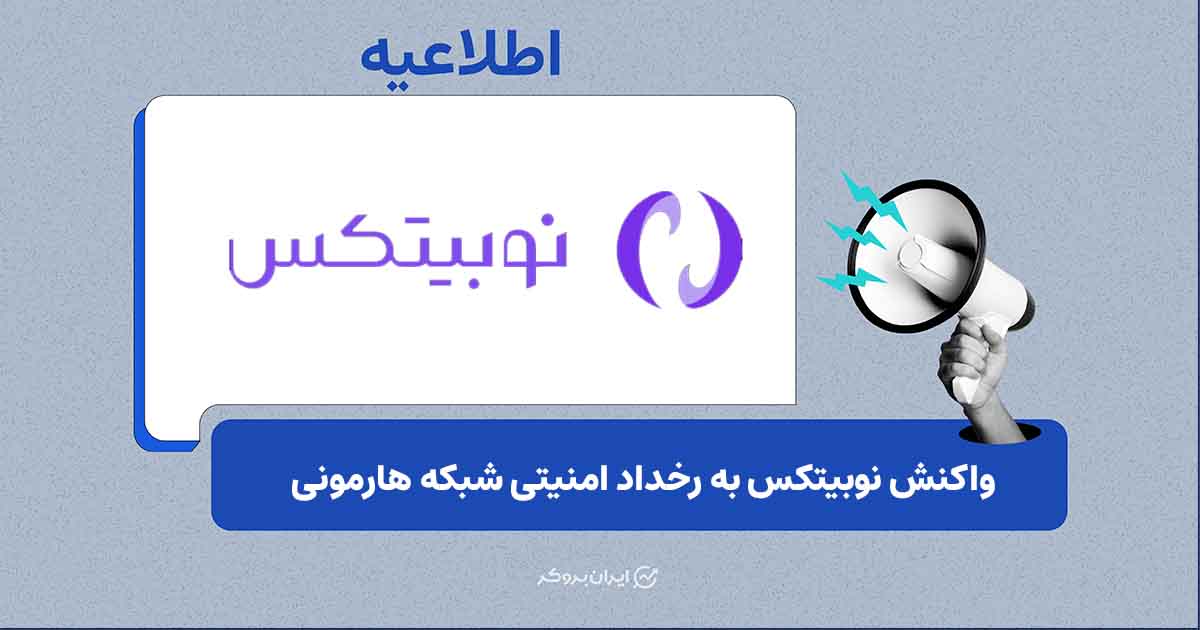 اطلاعیه

نوبیتکس

واکنش نوبیتکس به رخداد امنیتی شبکه هارمونی

ایران بروکر